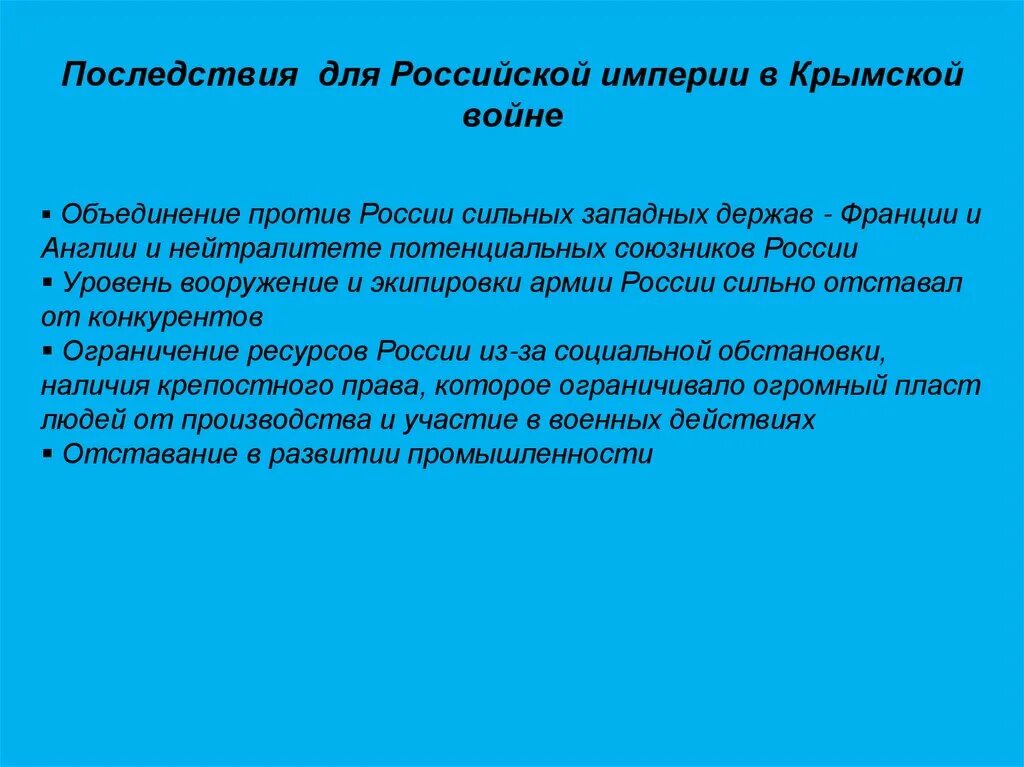 Последствия для Российской империи в Крымской войне

▪ Объединение против России сильных западных держав - Франции и Англии и нейтралитете потенциальных союзников России
▪ Уровень вооружение и экипировки армии России сильно отставал от конкурентов
▪ Ограничение ресурсов России из-за социальной обстановки, наличия крепостного права, которое ограничивало огромный пласт людей от производства и участие в военных действиях
▪ Отставание в развитии промышленности